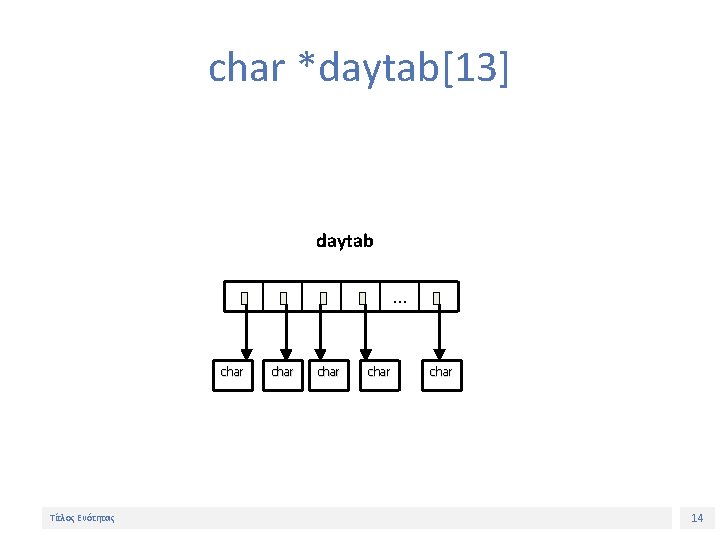 char *daytab[13]

daytab

…

char char char char char

Τέλος Ενότητας

14